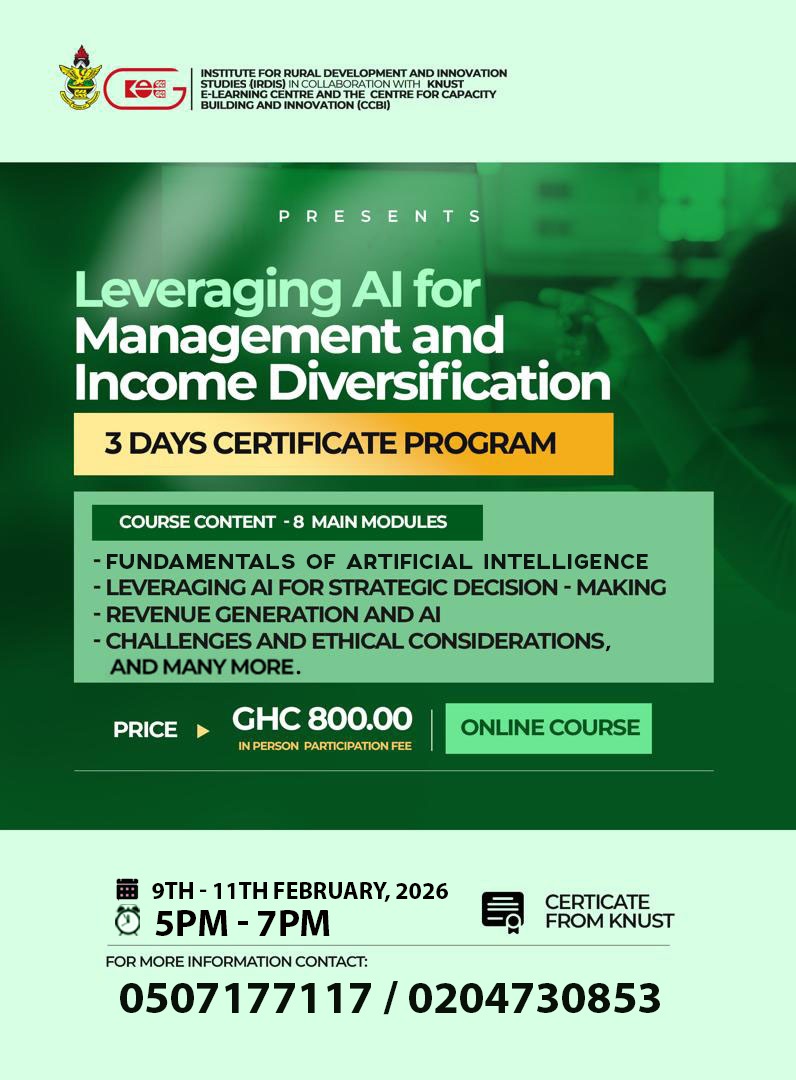 INSTITUTE FOR RURAL DEVELOPMENT AND INNOVATION STUDIES (IRDIS) IN COLLABORATION WITH KNUST E-LEARNING CENTRE AND THE CENTRE FOR CAPACITY BUILDING AND INNOVATION (CCBI)

PRESENTS

Leveraging AI for Management and Income Diversification

3 DAYS CERTIFICATE PROGRAM

COURSE CONTENT - 8 MAIN MODULES

- FUNDAMENTALS OF ARTIFICIAL INTELLIGENCE
- LEVERAGING AI FOR STRATEGIC DECISION - MAKING
- REVENUE GENERATION AND AI
- CHALLENGES AND ETHICAL CONSIDERATIONS, AND MANY MORE.

PRICE GHC 800.00 IN PERSON PARTICIPATION FEE

ONLINE COURSE

9TH - 11TH FEBRUARY, 2026
5PM - 7PM

CERTICATE FROM KNUST

FOR MORE INFORMATION CONTACT:
0507177117 / 0204730853